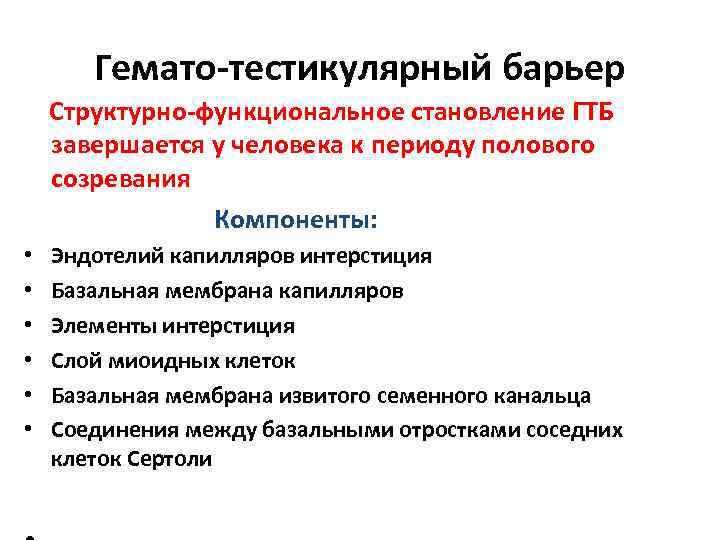 Гемато-тестикулярный барьер

Структурно-функциональное становление ГТБ завершается у человека к периоду полового созревания

Компоненты:

• Эндотелий капилляров интерстиция
• Базальная мембрана капилляров
• Элементы интерстиция
• Слой миоидных клеток
• Базальная мембрана извитого семенного канальца
• Соединения между базальными отростками соседних клеток Сертоли
•